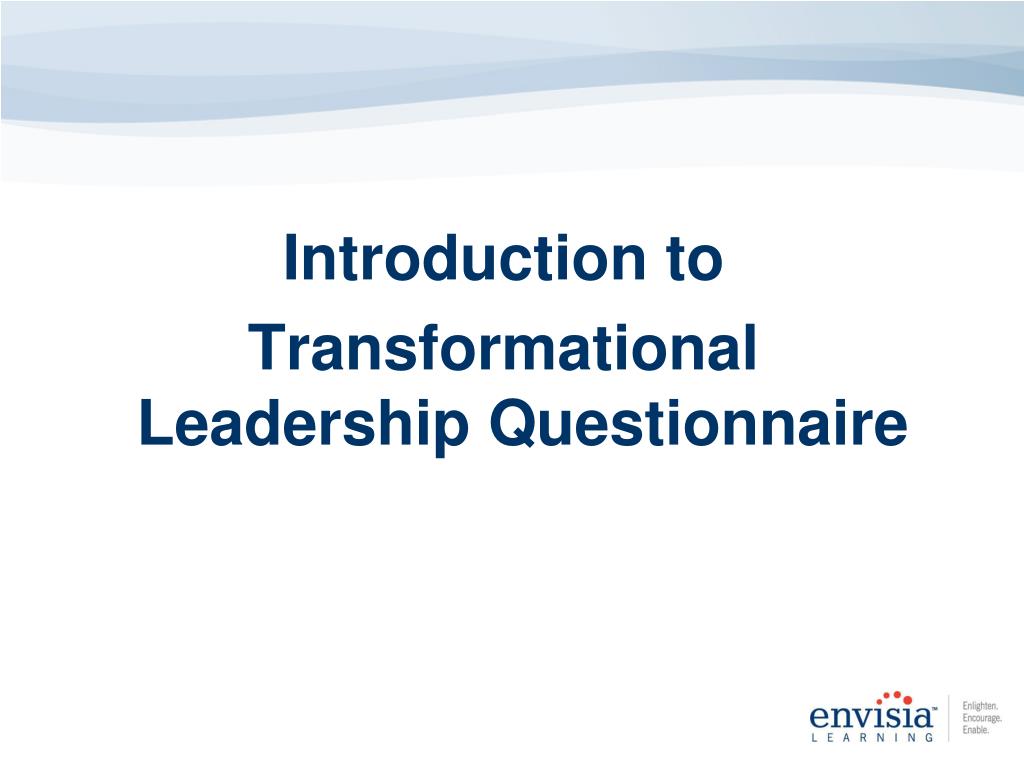 Introduction to
Transformational Leadership Questionnaire

envisia™
LEARNING

Enlighten.
Encourage.
Enable.